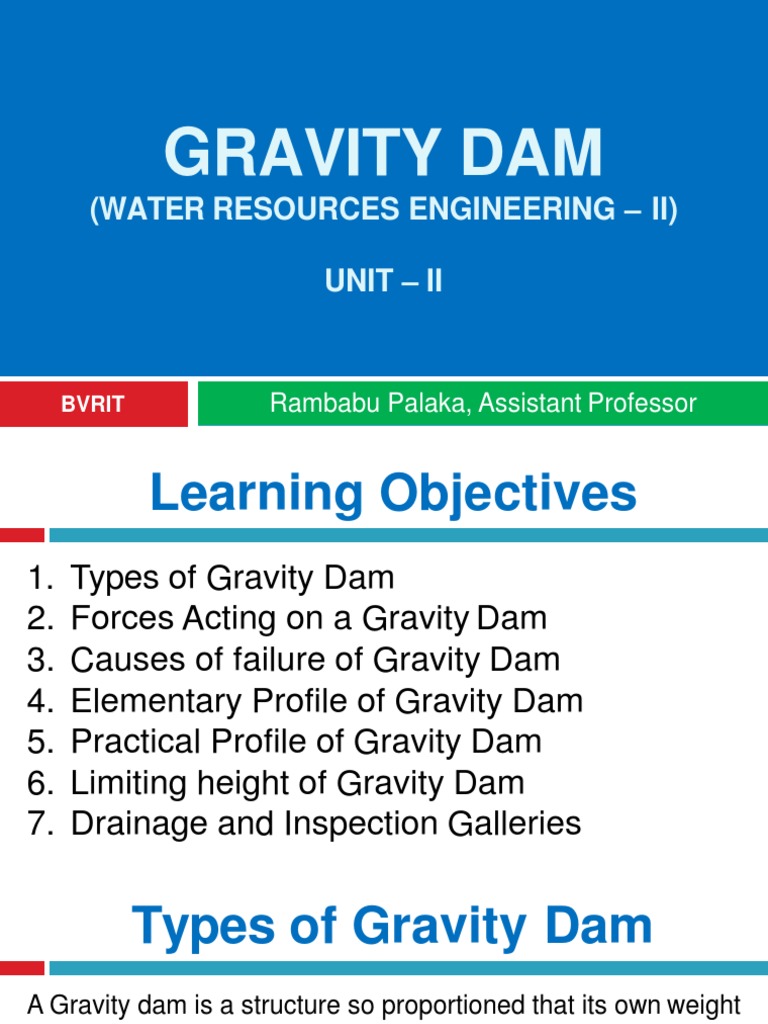 GRAVITY DAM
(WATER RESOURCES ENGINEERING – II)

UNIT – II

BVRIT

Rambabu Palaka, Assistant Professor

Learning Objectives

1. Types of Gravity Dam
2. Forces Acting on a Gravity Dam
3. Causes of failure of Gravity Dam
4. Elementary Profile of Gravity Dam
5. Practical Profile of Gravity Dam
6. Limiting height of Gravity Dam
7. Drainage and Inspection Galleries

Types of Gravity Dam

A Gravity dam is a structure so proportioned that its own weight